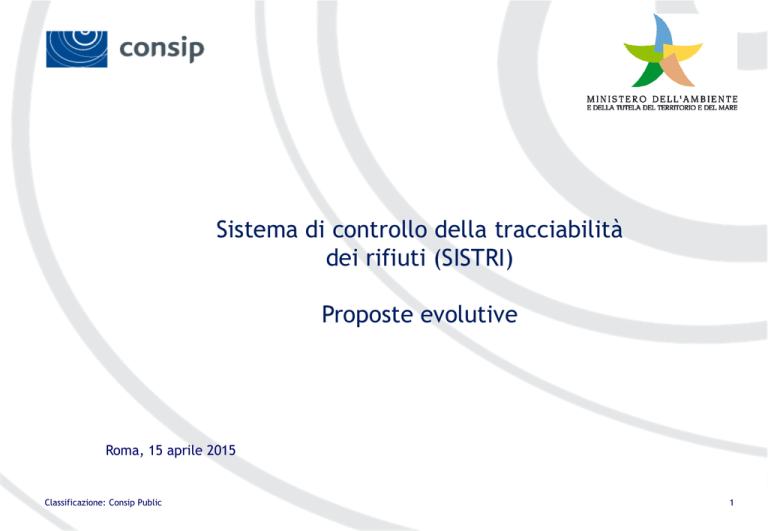 consip

MINISTERO DELL'AMBIENTE
E DELLA TUTELA DEL TERRITORIO E DEL MARE

Sistema di controllo della tracciabilità dei rifiuti (SISTRI)

Proposte evolutive

Roma, 15 aprile 2015

Classificazione: Consip Public

1